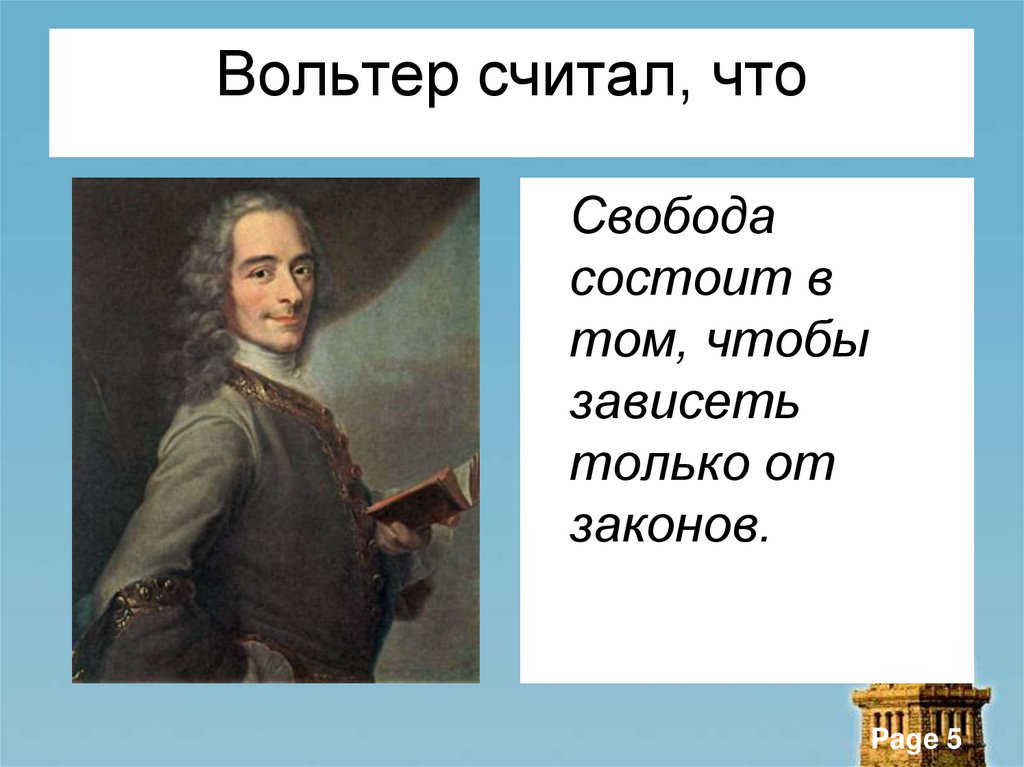 Вольтер считал, что

Свобода состоит в том, чтобы зависеть только от законов.

Page 5